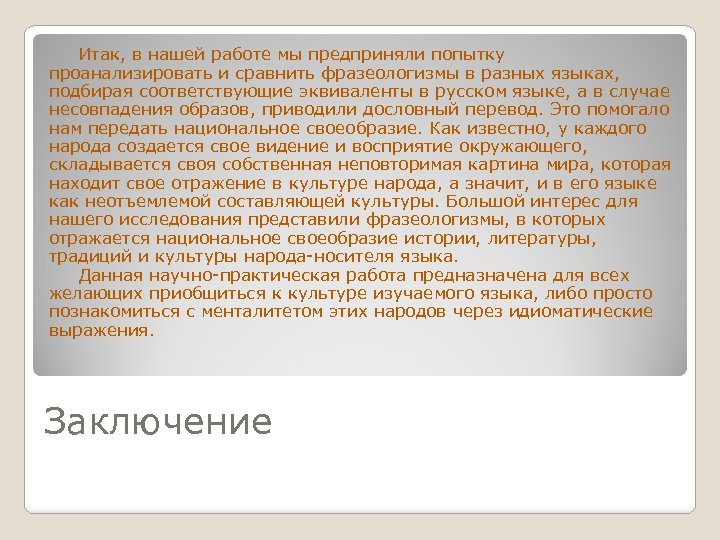 Итак, в нашей работе мы предприняли попытку проанализировать и сравнить фразеологизмы в разных языках, подбирая соответствующие эквиваленты в русском языке, а в случае несовпадения образов, приводили дословный перевод. Это помогало нам передать национальное своеобразие. Как известно, у каждого народа создается свое видение и восприятие окружающего, складывается своя собственная неповторимая картина мира, которая находит свое отражение в культуре народа, а значит, и в его языке как неотъемлемой составляющей культуры. Большой интерес для нашего исследования представили фразеологизмы, в которых отражается национальное своеобразие истории, литературы, традиций и культуры народа-носителя языка.

Данная научно-практическая работа предназначена для всех желающих приобщиться к культуре изучаемого языка, либо просто познакомиться с менталитетом этих народов через идиоматические выражения.

Заключение